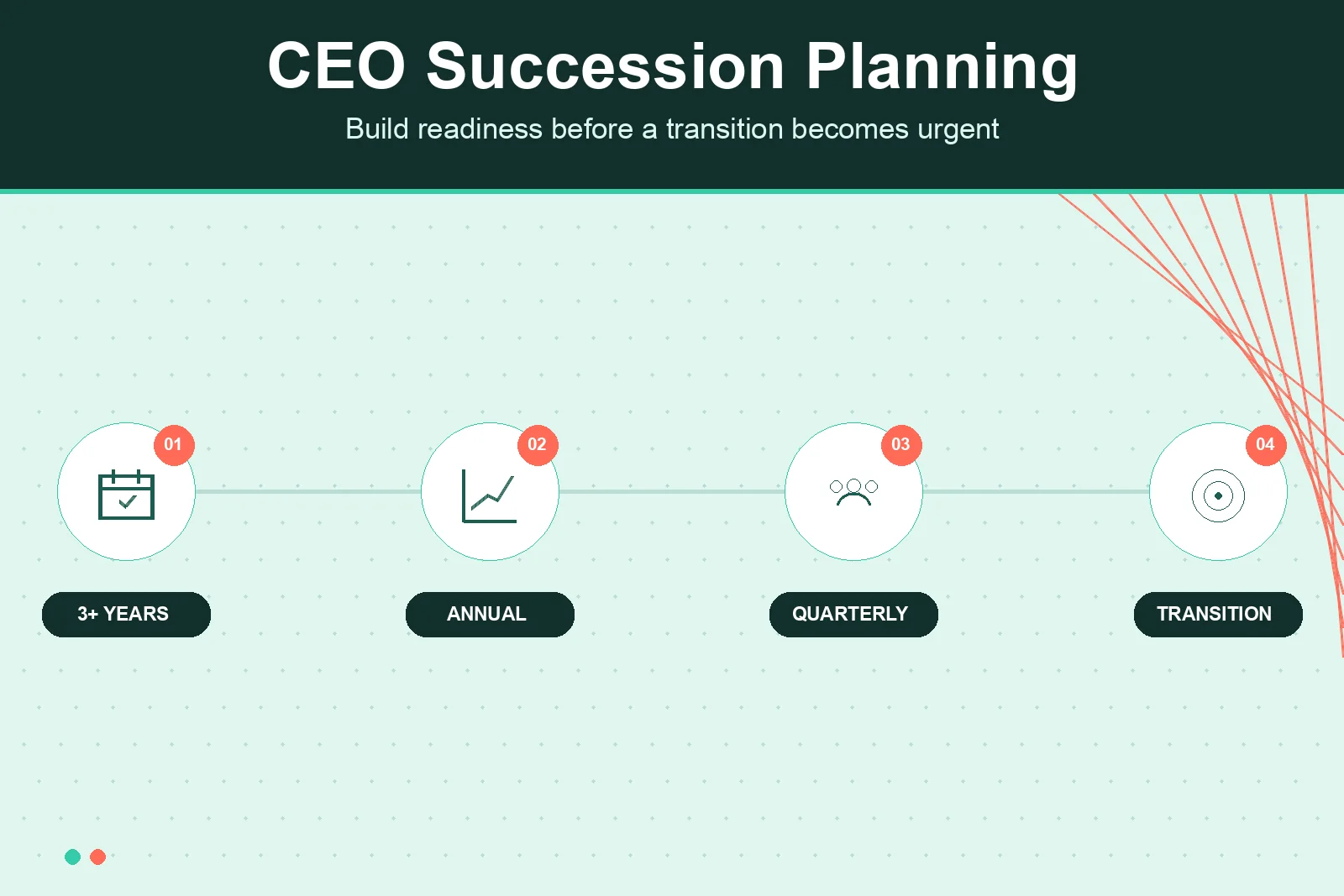 CEO Succession Planning

Build readiness before a transition becomes urgent

01

3+ YEARS

02

ANNUAL

03

QUARTERLY

04

TRANSITION